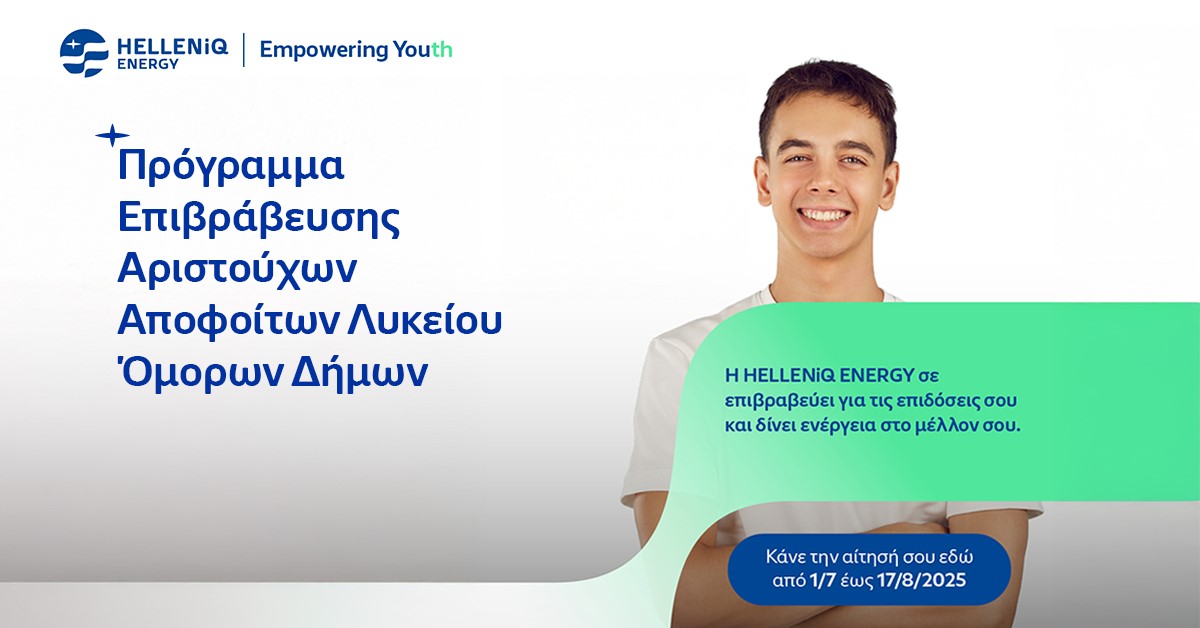 HELLENiQ ENERGY | Empowering Youth

Πρόγραμμα Επιβράβευσης Αριστούχων Αποφοίτων Λυκείου Όμορων Δήμων

Η HELLENiQ ENERGY σε επιβραβεύει για τις επιδόσεις σου και δίνει ενέργεια στο μέλλον σου.

Κάνε την αίτησή σου εδώ από 1/7 έως 17/8/2025